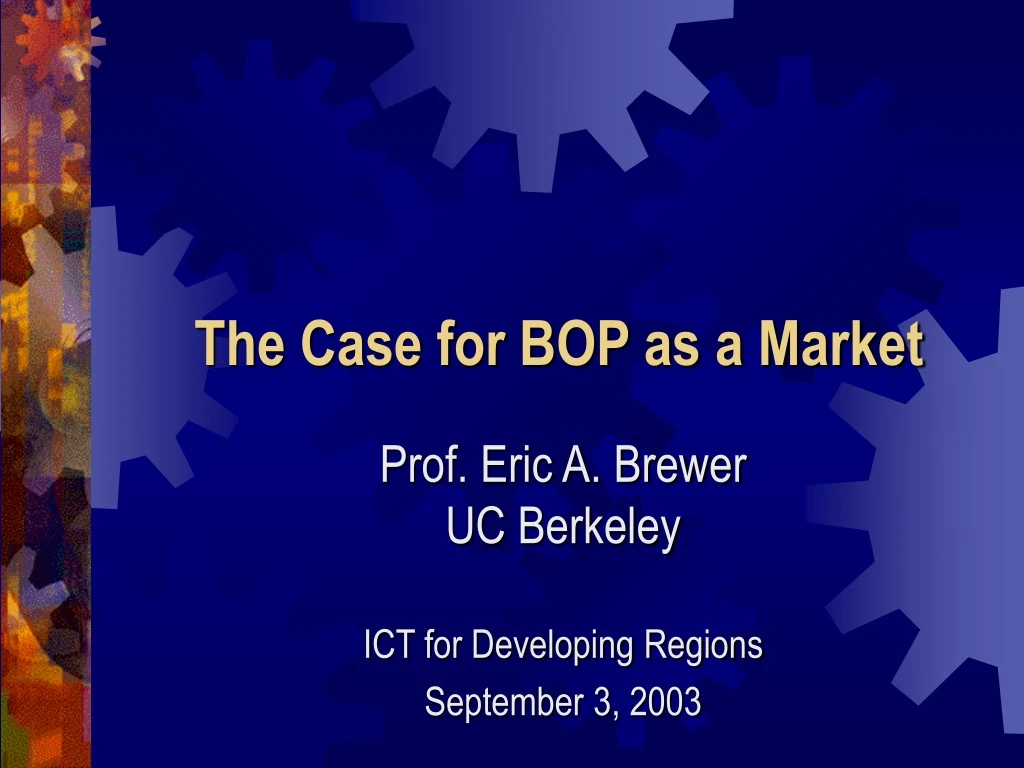 The Case for BOP as a Market

Prof. Eric A. Brewer
UC Berkeley

ICT for Developing Regions
September 3, 2003